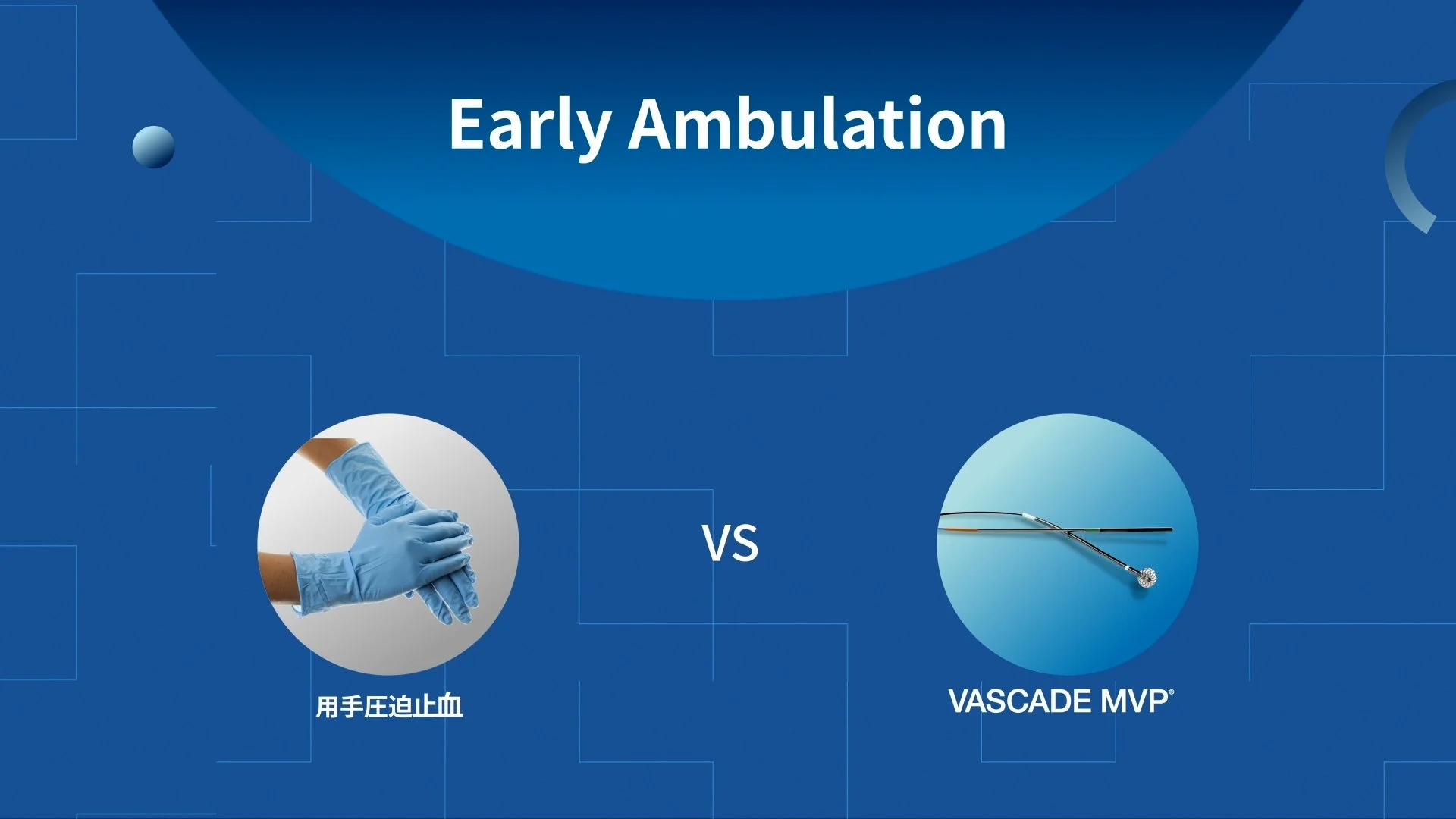 Early Ambulation

用手圧迫止血

VS

VASCADE MVP®